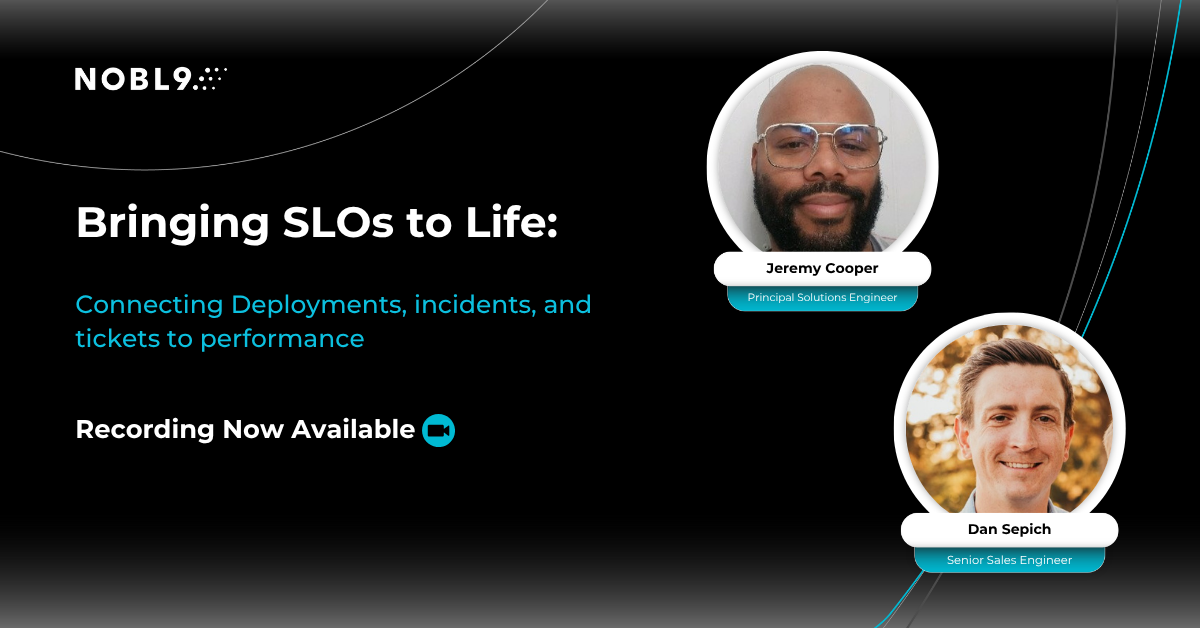 NOBL9

Bringing SLOs to Life:

Connecting Deployments, incidents, and tickets to performance

Recording Now Available

Jeremy Cooper
Principal Solutions Engineer

Dan Sepich
Senior Sales Engineer